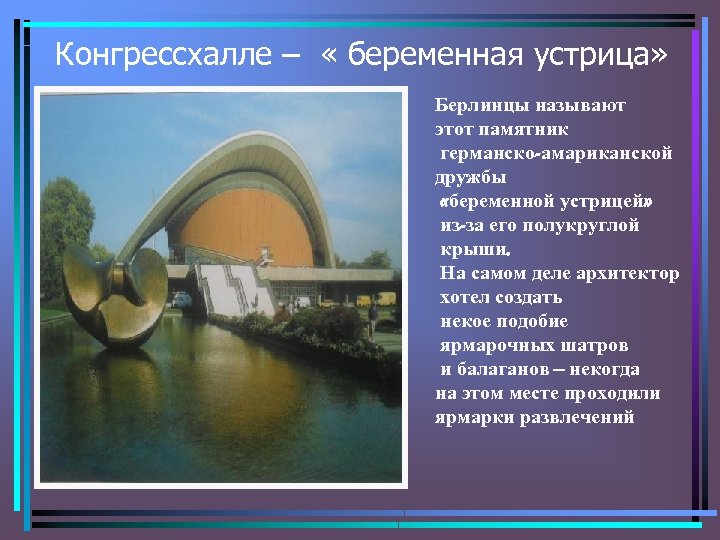 Конгрессхалле – « беременная устрица»

Берлинцы называют этот памятник германско-амариканской дружбы «беременной устрицей» из-за его полукруглой крыши. На самом деле архитектор хотел создать некое подобие ярмарочных шатров и балаганов – некогда на этом месте проходили ярмарки развлечений